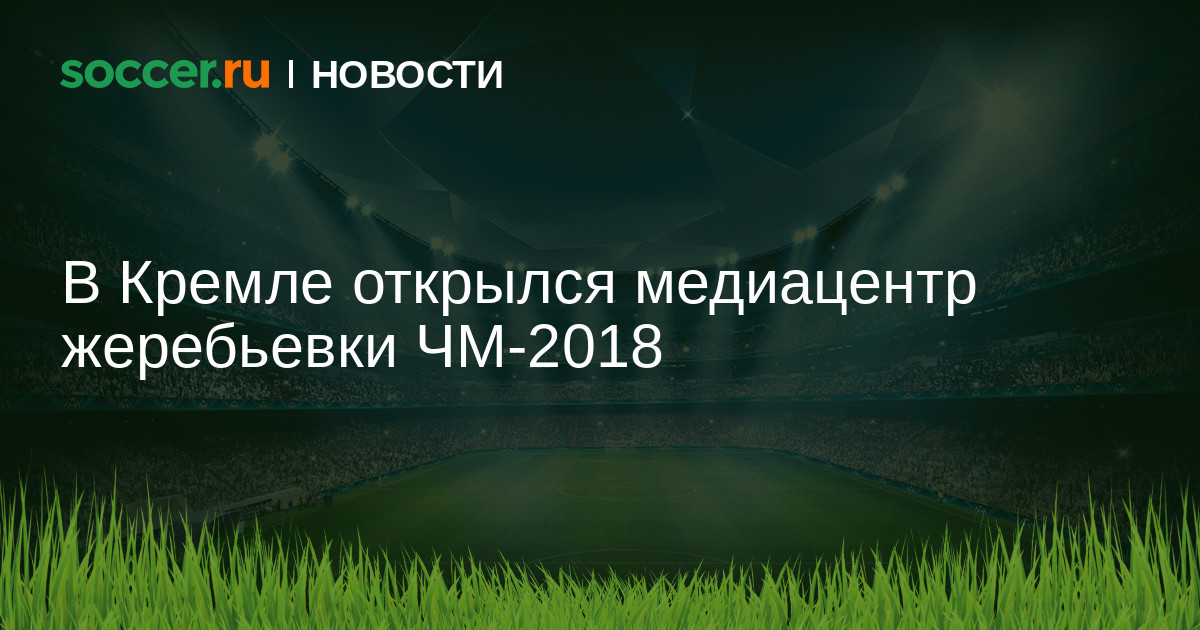 soccer.ru | НОВОСТИ

В Кремле открылся медиацентр жеребьевки ЧМ-2018